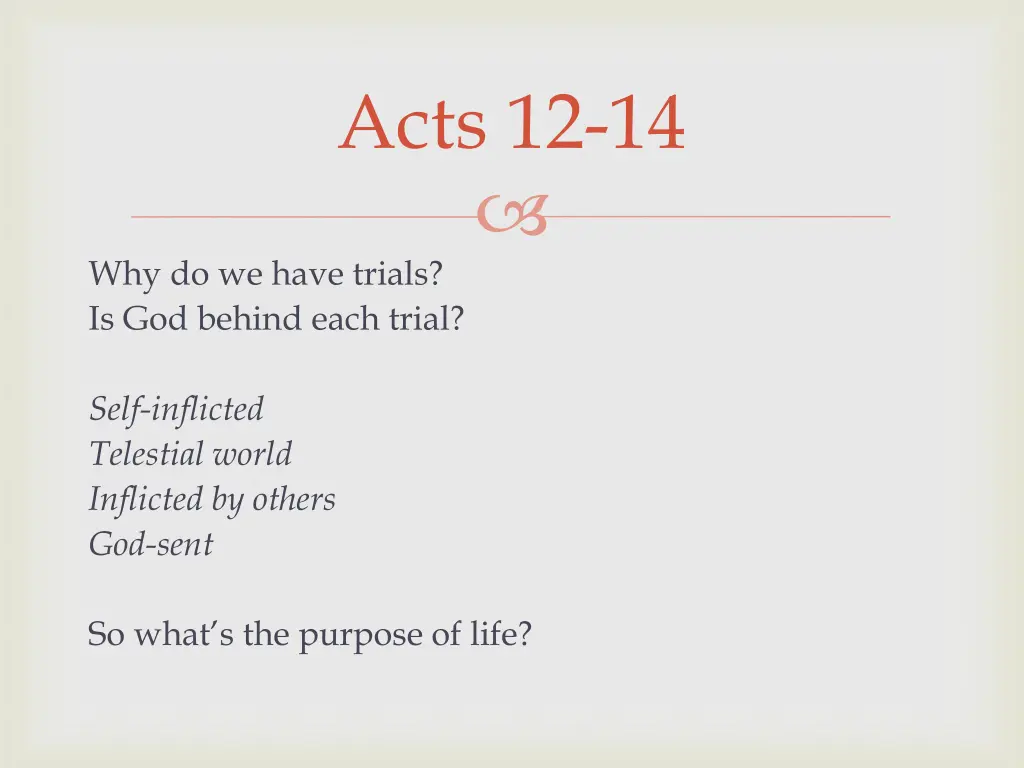 Acts 12-14

Why do we have trials?
Is God behind each trial?

Self-inflicted
Telestial world
Inflicted by others
God-sent

So what's the purpose of life?